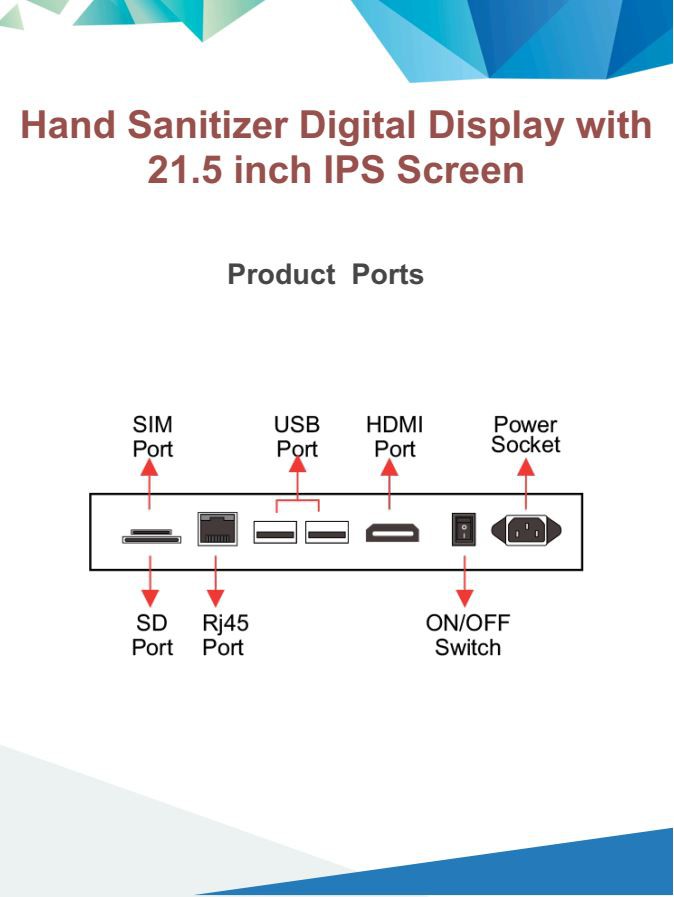 Hand Sanitizer Digital Display with 21.5 inch IPS Screen

Product Ports

SIM Port

USB Port

HDMI Port

Power Socket

SD Port

Rj45 Port

ON/OFF Switch